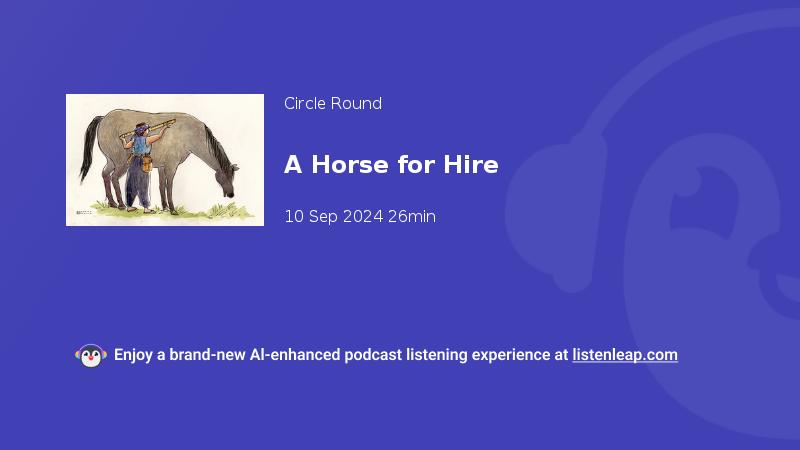 Circle Round

A Horse for Hire

10 Sep 2024 26min

Enjoy a brand-new AI-enhanced podcast listening experience at listenleap.com